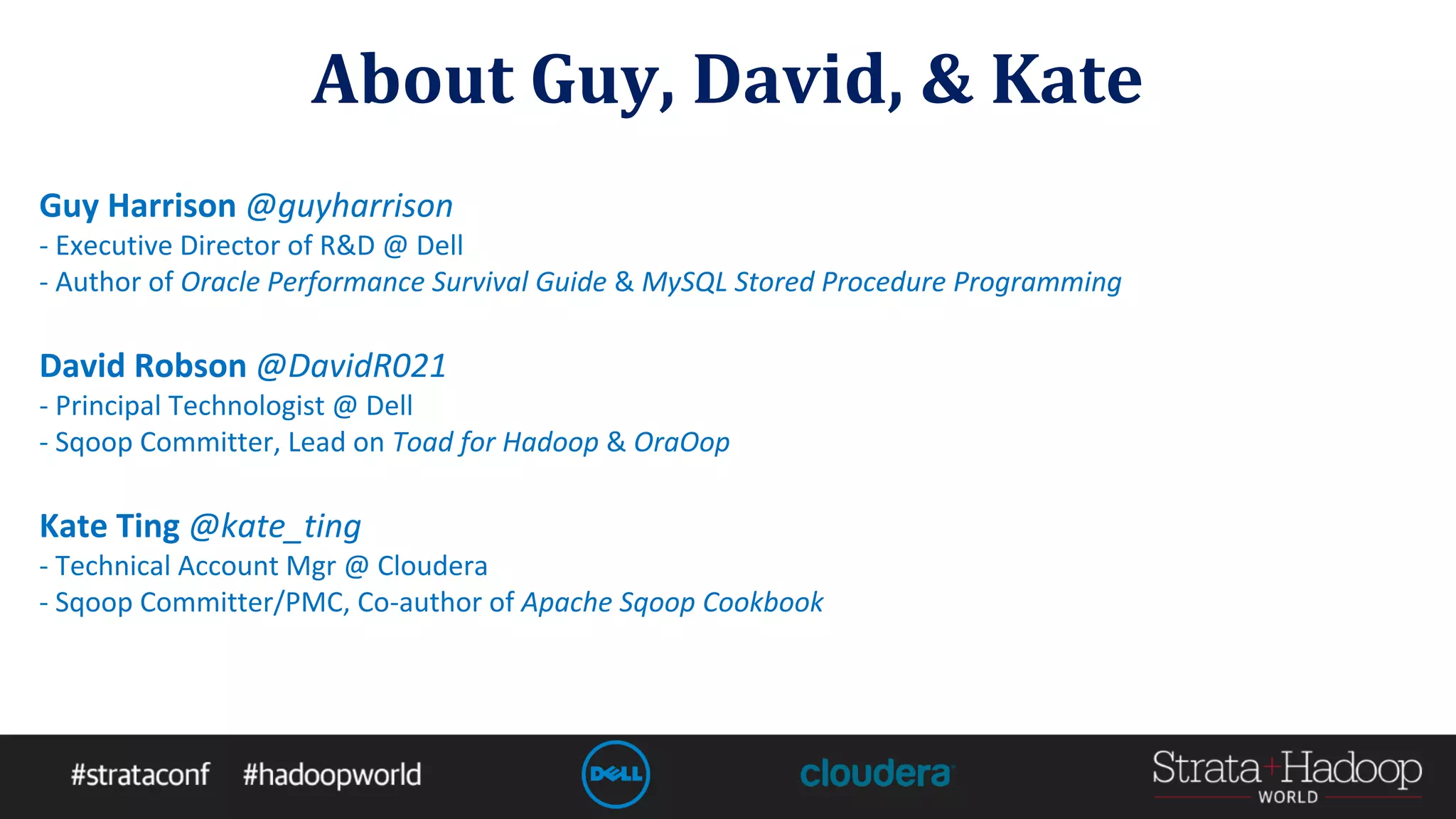 About Guy, David, & Kate

Guy Harrison @guyharrison
- Executive Director of R&D @ Dell
- Author of Oracle Performance Survival Guide & MySQL Stored Procedure Programming

David Robson @DavidR021
- Principal Technologist @ Dell
- Sqoop Committer, Lead on Toad for Hadoop & OraOop

Kate Ting @kate_ting
- Technical Account Mgr @ Cloudera
- Sqoop Committer/PMC, Co-author of Apache Sqoop Cookbook

#strataconf #hadoopworld DELL cloudera Strata+Hadoop WORLD